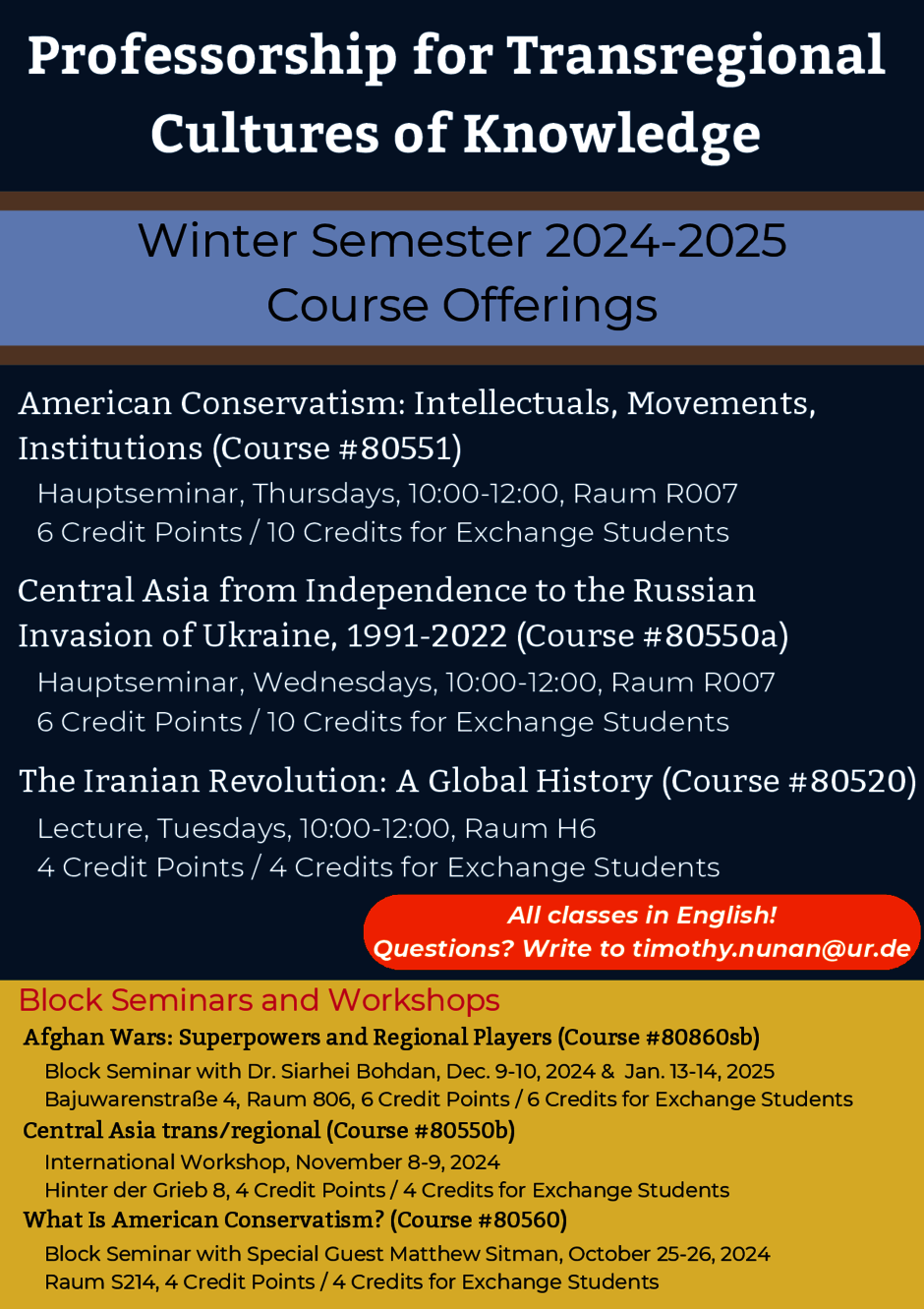 Professorship for Transregional Cultures of Knowledge

Winter Semester 2024-2025
Course Offerings

American Conservatism: Intellectuals, Movements, Institutions (Course #80551)
Hauptseminar, Thursdays, 10:00-12:00, Raum R007
6 Credit Points / 10 Credits for Exchange Students

Central Asia from Independence to the Russian Invasion of Ukraine, 1991-2022 (Course #80550a)
Hauptseminar, Wednesdays, 10:00-12:00, Raum R007
6 Credit Points / 10 Credits for Exchange Students

The Iranian Revolution: A Global History (Course #80520)
Lecture, Tuesdays, 10:00-12:00, Raum H6
4 Credit Points / 4 Credits for Exchange Students

All classes in English!
Questions? Write to timothy.nunan@ur.de

Block Seminars and Workshops

Afghan Wars: Superpowers and Regional Players (Course #80860sb)
Block Seminar with Dr. Siarhei Bohdan, Dec. 9-10, 2024 & Jan. 13-14, 2025
Bajuwarenstraße 4, Raum 806, 6 Credit Points / 6 Credits for Exchange Students

Central Asia trans/regional (Course #80550b)
International Workshop, November 8-9, 2024
Hinter der Grieb 8, 4 Credit Points / 4 Credits for Exchange Students

What Is American Conservatism? (Course #80560)
Block Seminar with Special Guest Matthew Sitman, October 25-26, 2024
Raum S214, 4 Credit Points / 4 Credits for Exchange Students